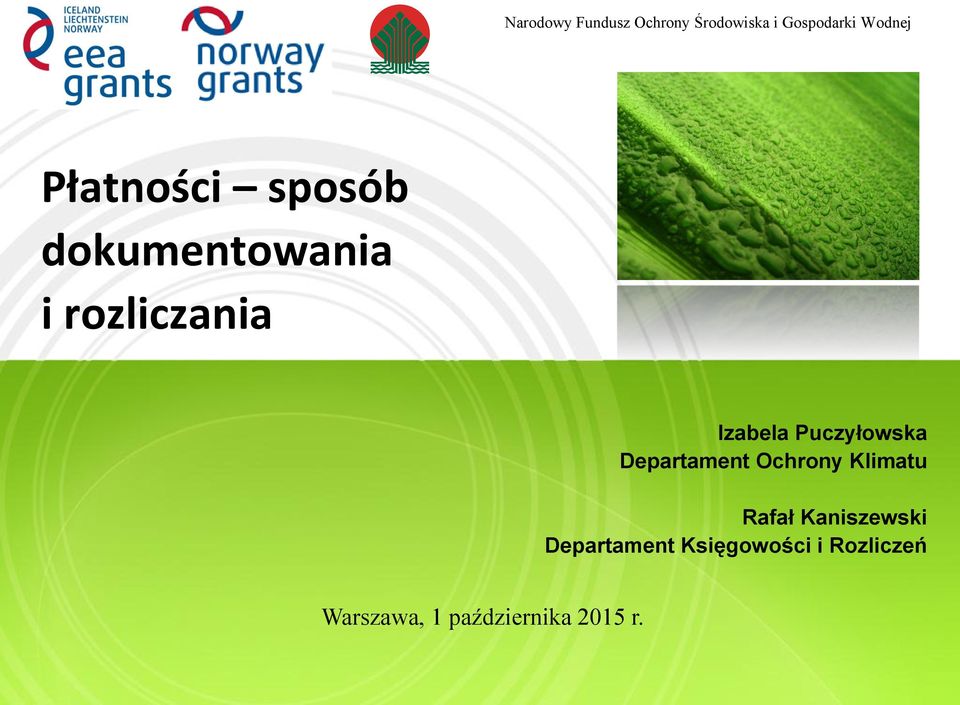 ICELAND
LIECHTENSTEIN
NORWAY
eea
grants

norway
grants

Narodowy Fundusz Ochrony Środowiska i Gospodarki Wodnej

Płatności – sposób dokumentowania i rozliczania

Izabela Puczyłowska
Departament Ochrony Klimatu

Rafał Kaniszewski
Departament Księgowości i Rozliczeń

Warszawa, 1 października 2015 r.